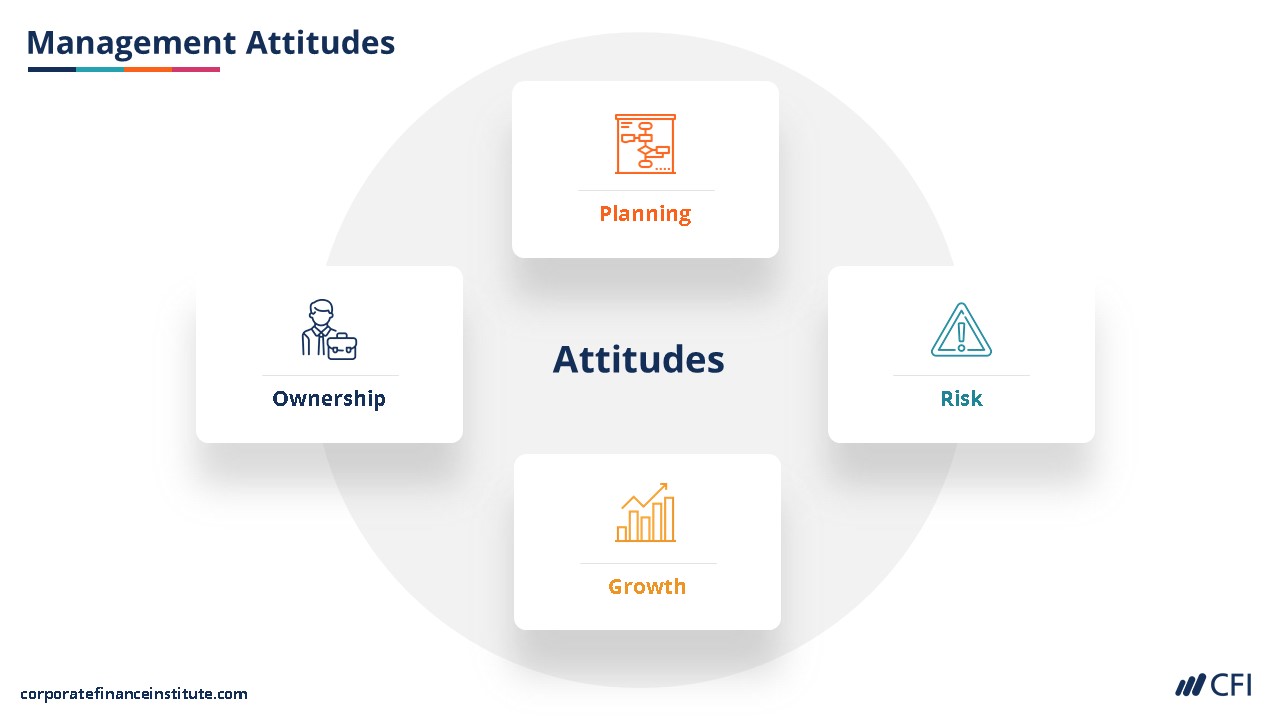 Management Attitudes

Planning

Ownership

Attitudes

Risk

Growth

corporatefinanceinstitute.com

CFI